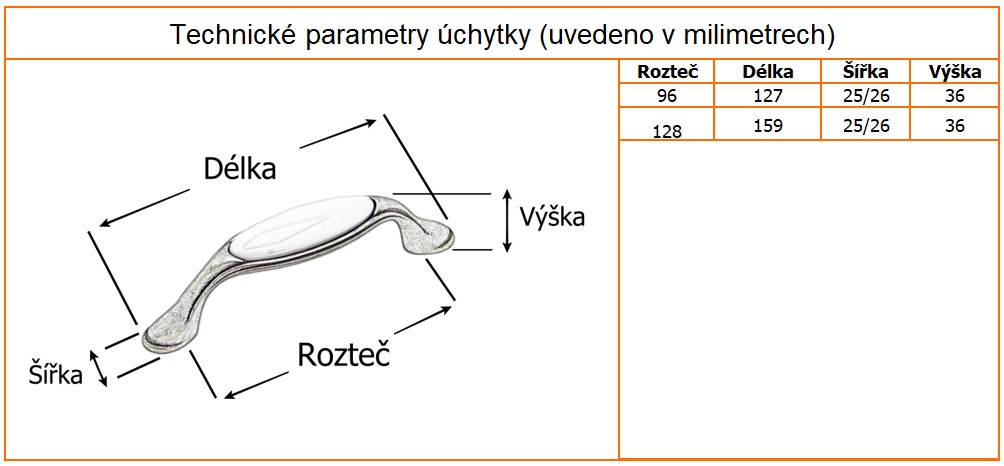 Technické parametry úchytky (uvedeno v milimetrech)

Délka

Výška

Šířka

Rozteč

| Rozteč | Délka | Šířka | Výška |
|---|---|---|---|
| 96 | 127 | 25/26 | 36 |
| 128 | 159 | 25/26 | 36 |